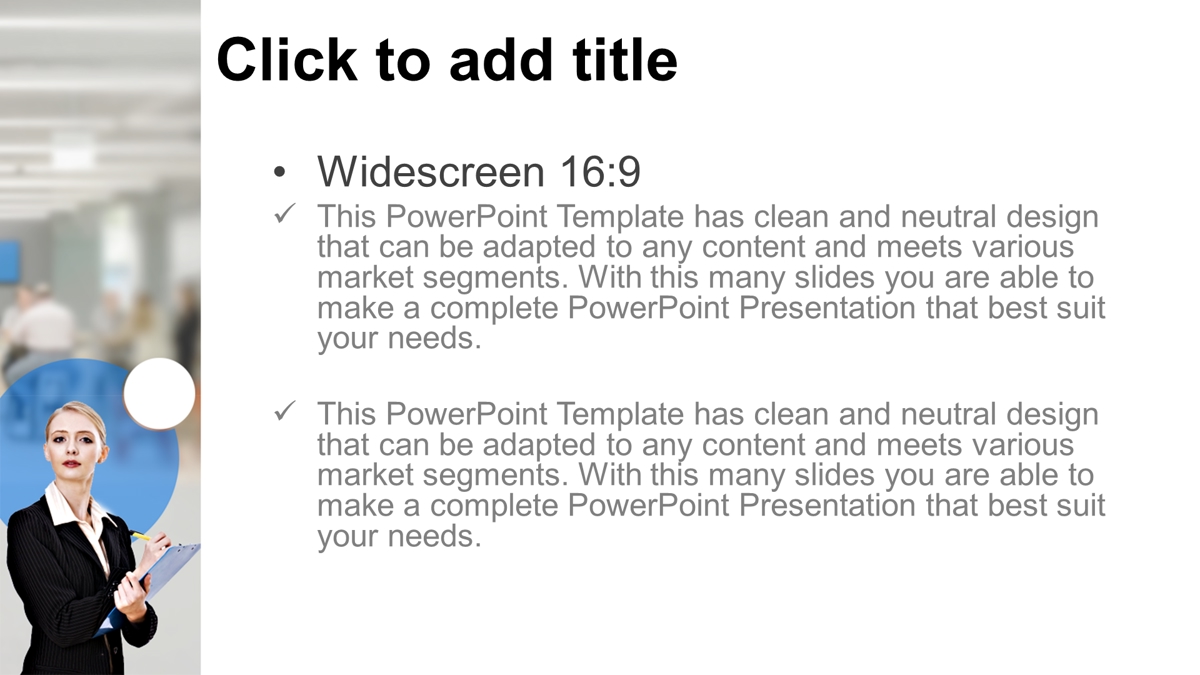 Click to add title

• Widescreen 16:9

✓ This PowerPoint Template has clean and neutral design that can be adapted to any content and meets various market segments. With this many slides you are able to make a complete PowerPoint Presentation that best suit your needs.

✓ This PowerPoint Template has clean and neutral design that can be adapted to any content and meets various market segments. With this many slides you are able to make a complete PowerPoint Presentation that best suit your needs.